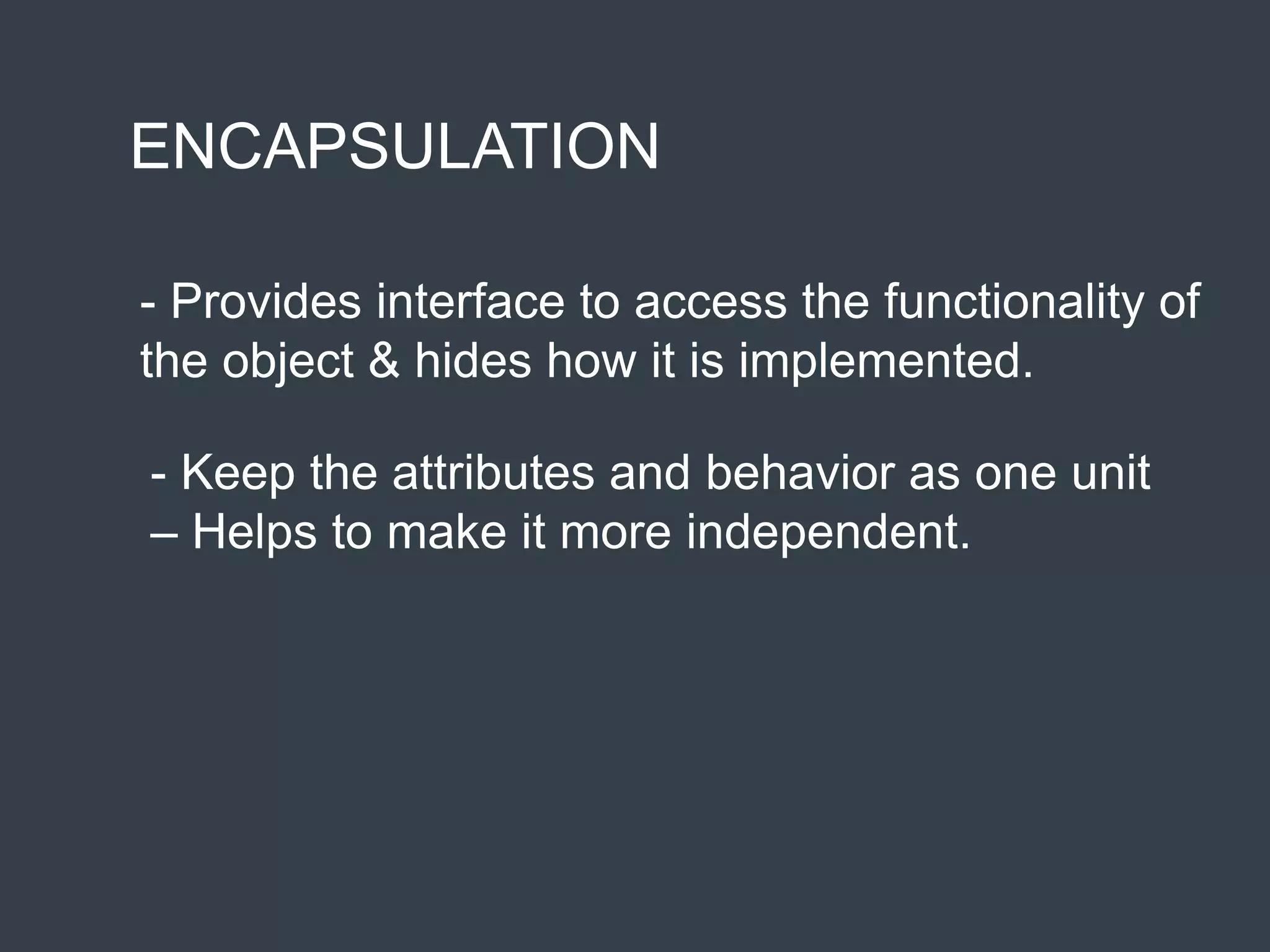 ENCAPSULATION

- Provides interface to access the functionality of the object & hides how it is implemented.

- Keep the attributes and behavior as one unit – Helps to make it more independent.